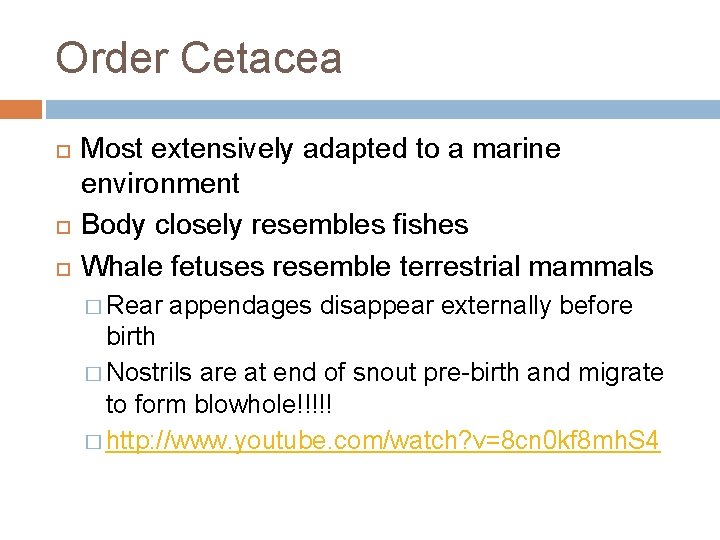 Order Cetacea

Most extensively adapted to a marine environment

Body closely resembles fishes

Whale fetuses resemble terrestrial mammals

Rear appendages disappear externally before birth

Nostrils are at end of snout pre-birth and migrate to form blowhole!!!!!

http://www.youtube.com/watch?v=8cn0kf8mhS4